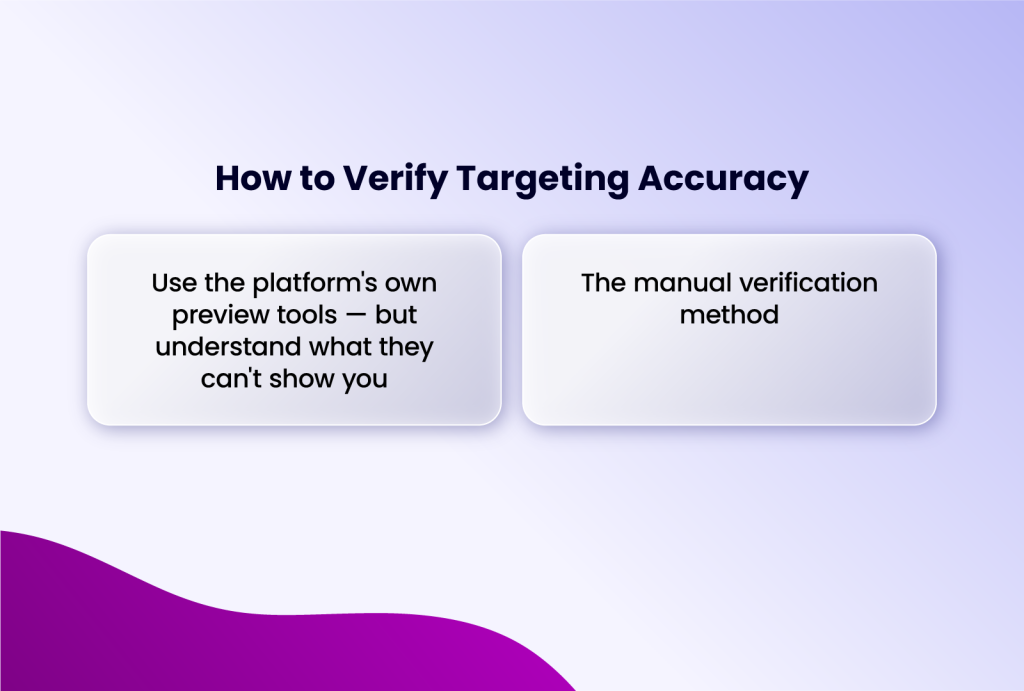 How to Verify Targeting Accuracy

Use the platform's own preview tools — but understand what they can't show you

The manual verification method